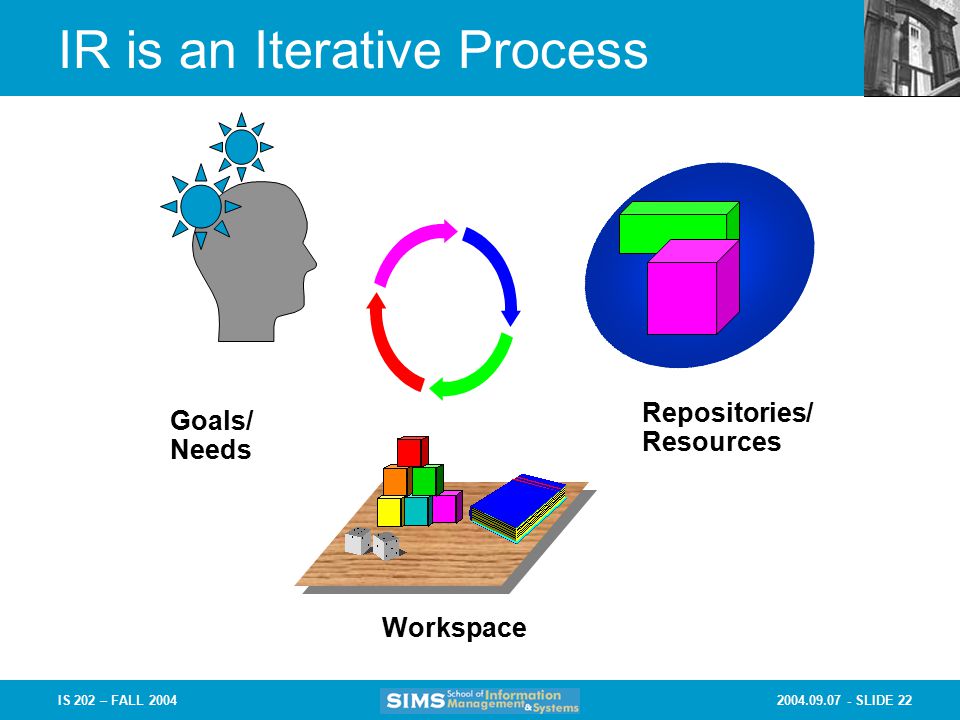 IR is an Iterative Process

Goals/
Needs

Repositories/
Resources

Workspace

IS 202 – FALL 2004

SIMS School of Information Management & Systems

2004.09.07 - SLIDE 22